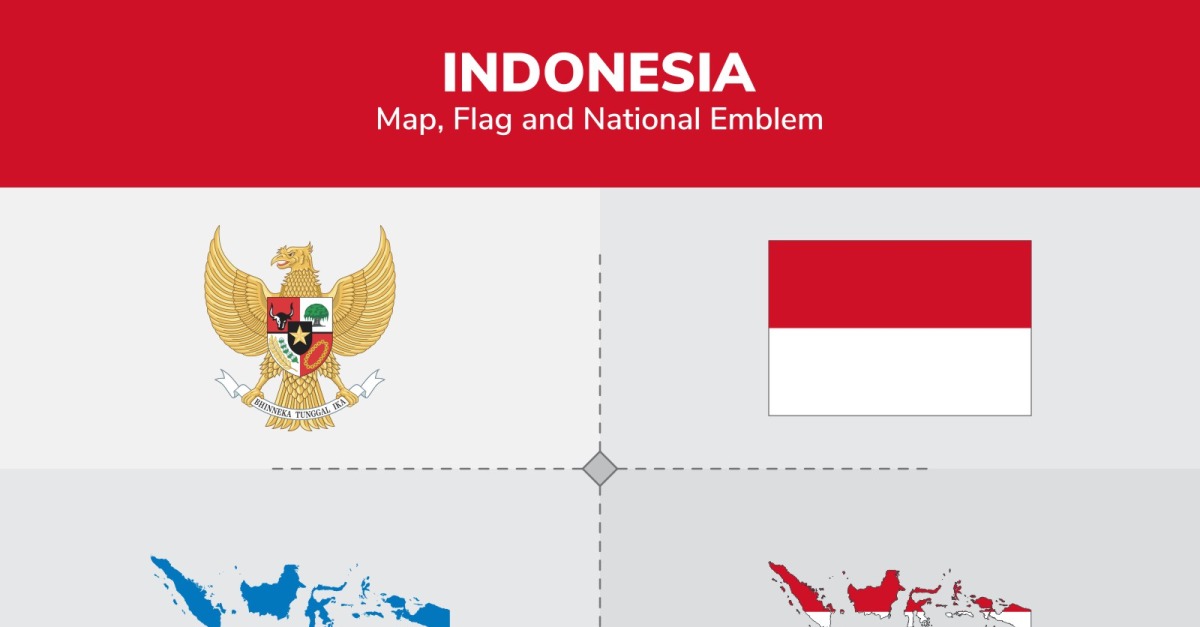 INDONESIA
Map, Flag and National Emblem

BHINNEKA TUNGGAL IKA